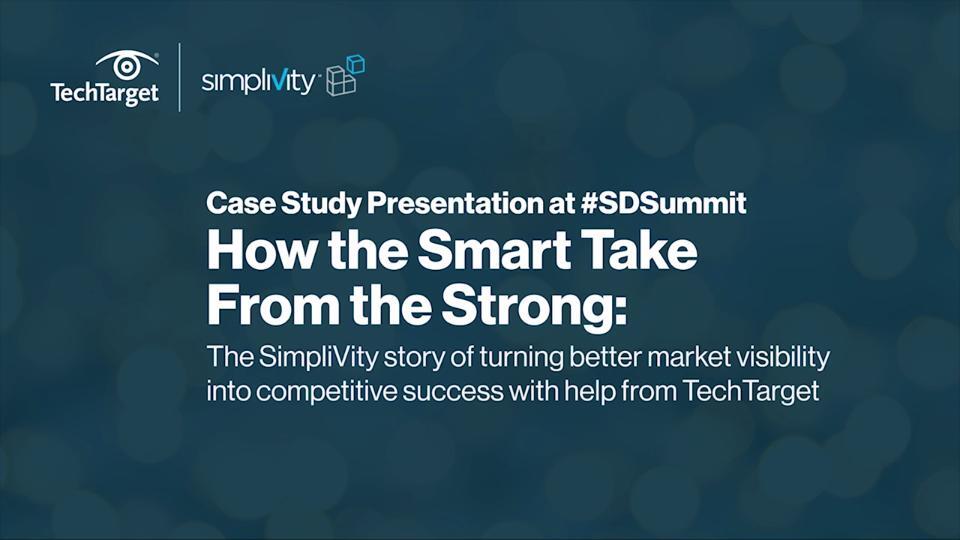 TechTarget

simpliVity

Case Study Presentation at #SDSummit

How the Smart Take From the Strong:

The SimpliVity story of turning better market visibility into competitive success with help from TechTarget